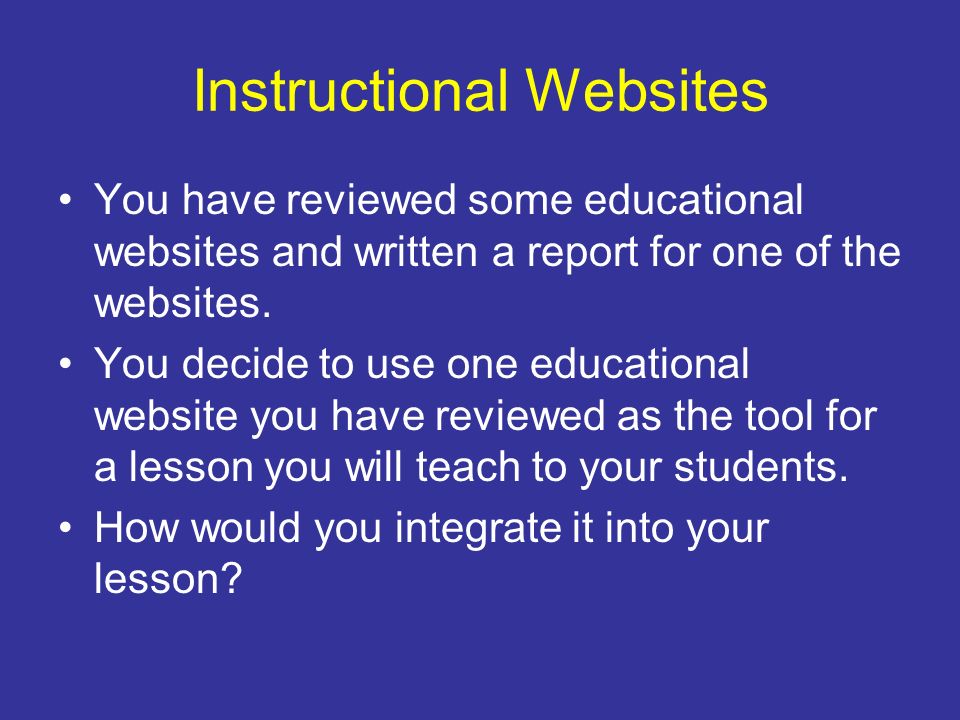 Instructional Websites

• You have reviewed some educational websites and written a report for one of the websites.
• You decide to use one educational website you have reviewed as the tool for a lesson you will teach to your students.
• How would you integrate it into your lesson?